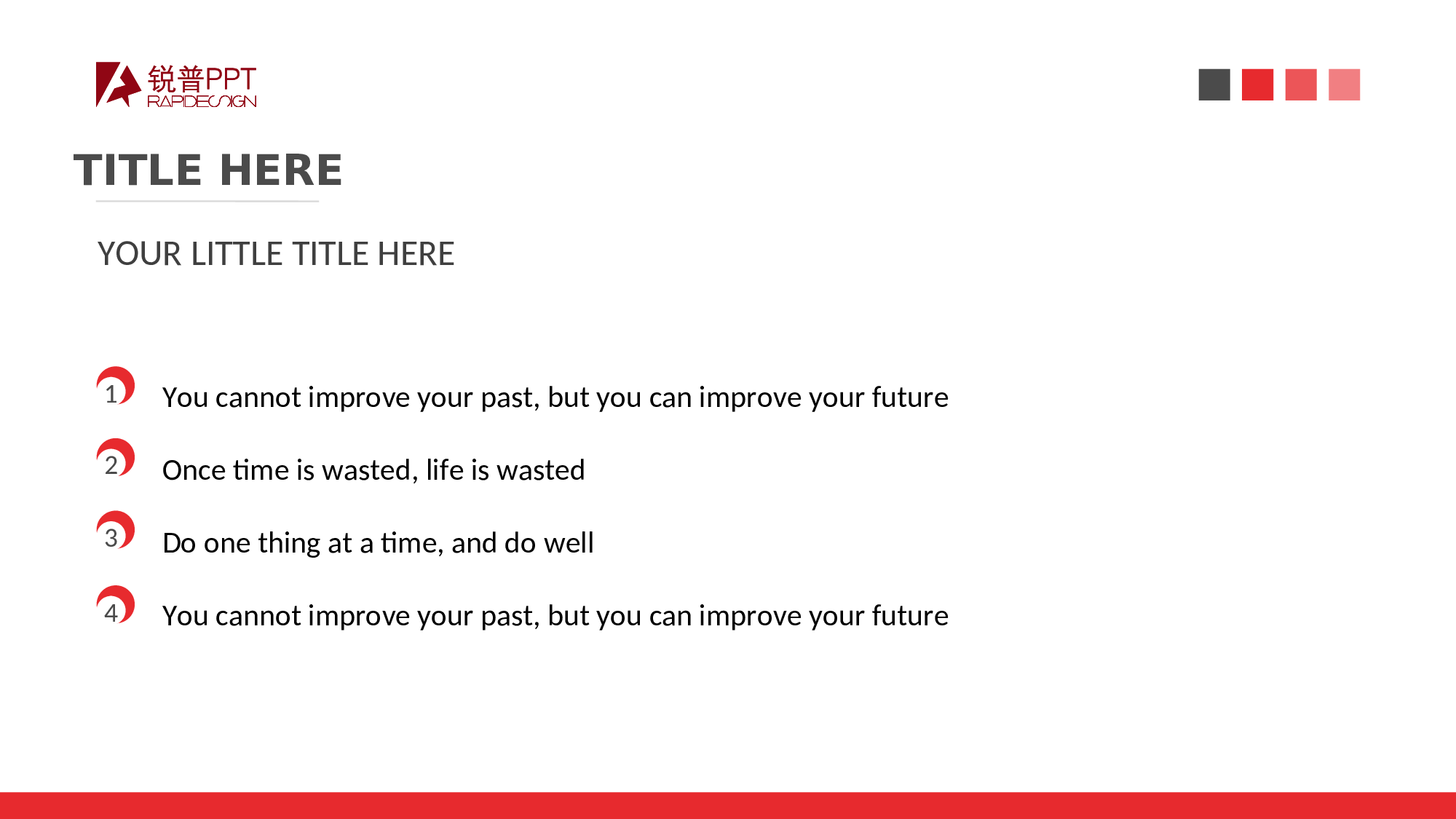 锐普PPT
RAPIDESIGN

TITLE HERE

YOUR LITTLE TITLE HERE

1 You cannot improve your past, but you can improve your future

2 Once time is wasted, life is wasted

3 Do one thing at a time, and do well

4 You cannot improve your past, but you can improve your future